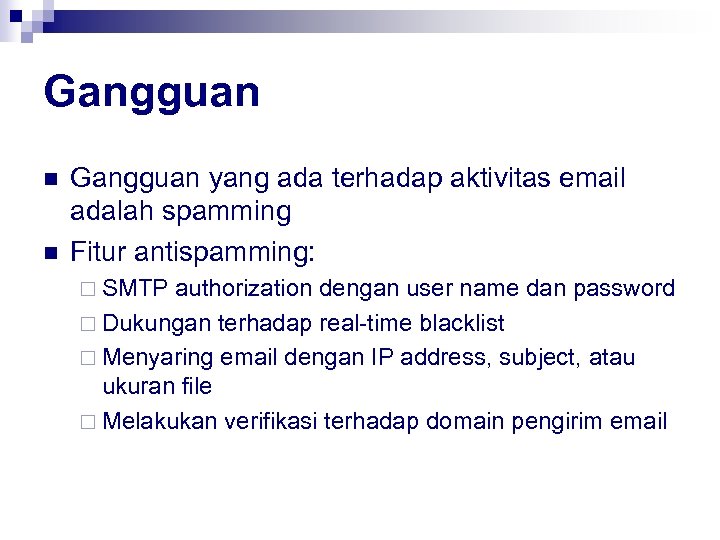 Gangguan

Gangguan yang ada terhadap aktivitas email adalah spamming

Fitur antispamming:

SMTP authorization dengan user name dan password

Dukungan terhadap real-time blacklist

Menyaring email dengan IP address, subject, atau ukuran file

Melakukan verifikasi terhadap domain pengirim email